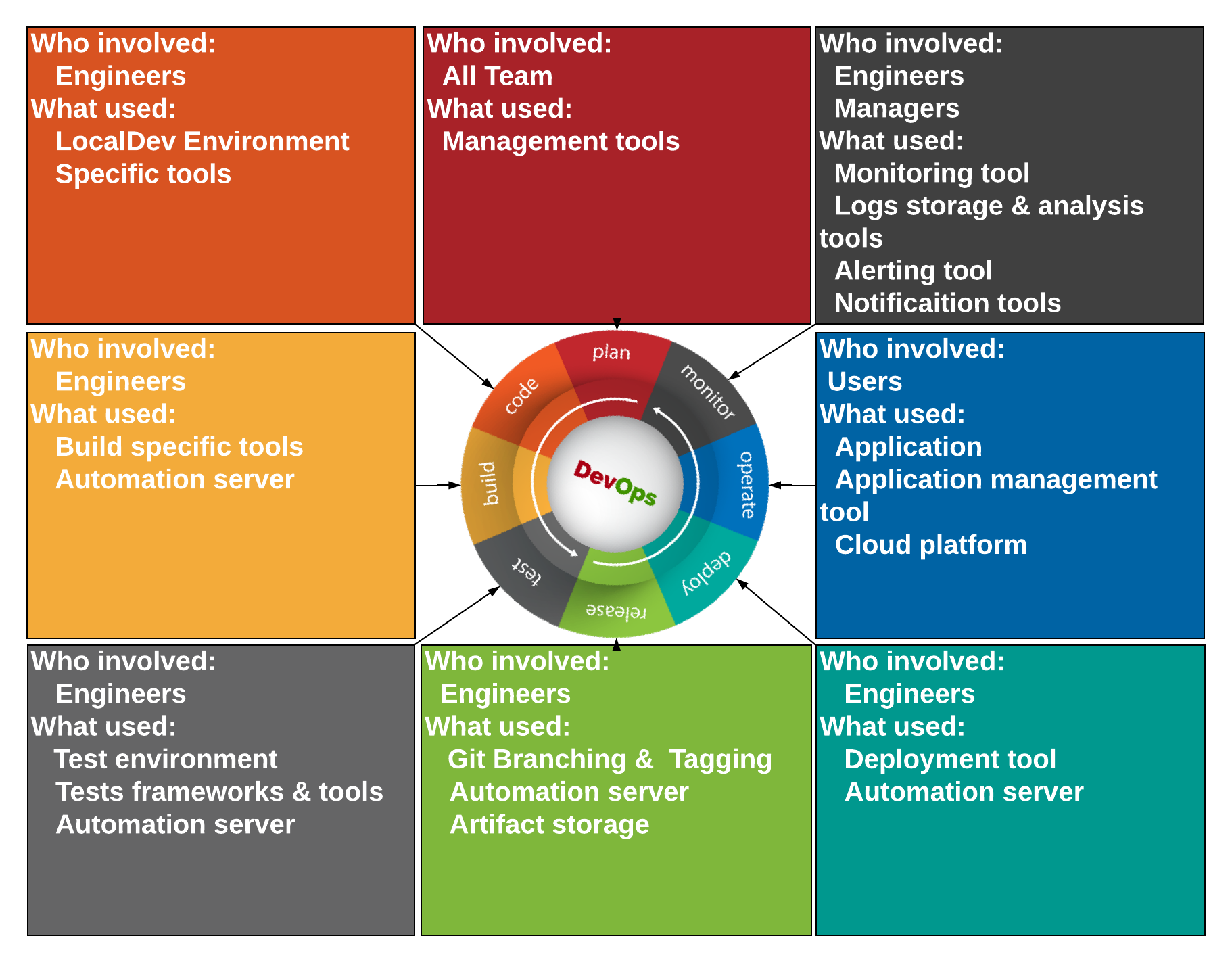 Who involved:
Engineers
What used:
LocalDev Environment
Specific tools

Who involved:
All Team
What used:
Management tools

Who involved:
Engineers
Managers
What used:
Monitoring tool
Logs storage & analysis tools
Alerting tool
Notificaition tools

Who involved:
Engineers
What used:
Build specific tools
Automation server

plan
monitor
operate
deploy
release
test
build
code
DevOps

Who involved:
Users
What used:
Application
Application management tool
Cloud platform

Who involved:
Engineers
What used:
Test environment
Tests frameworks & tools
Automation server

Who involved:
Engineers
What used:
Git Branching & Tagging
Automation server
Artifact storage

Who involved:
Engineers
What used:
Deployment tool
Automation server